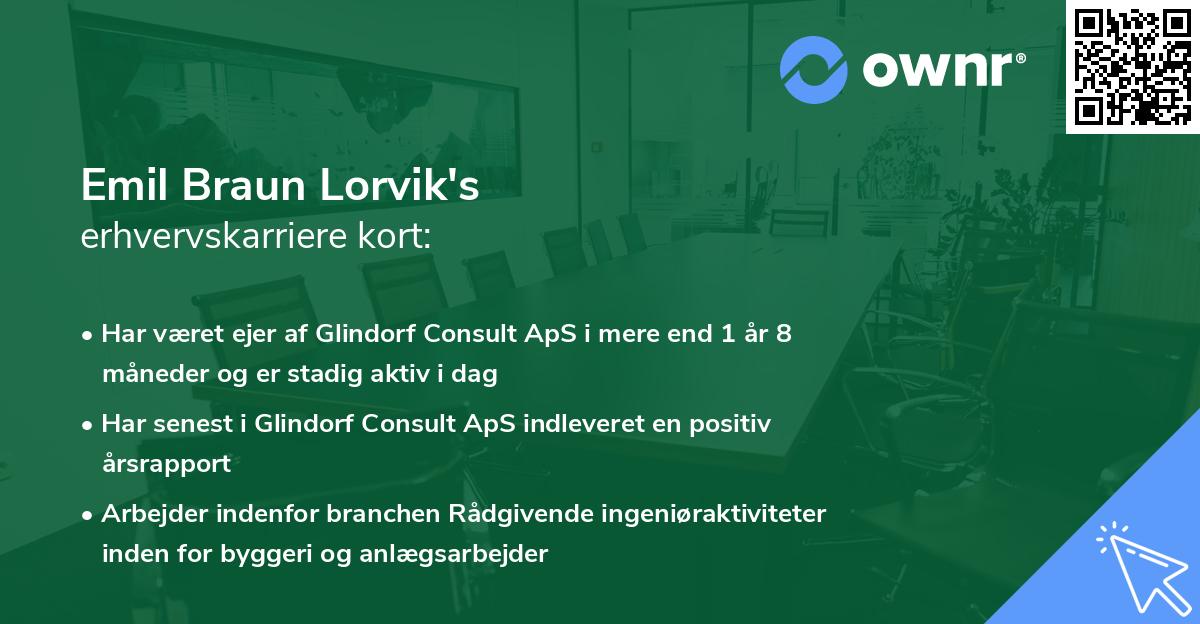 ownr®

Emil Braun Lorvik's
erhvervskarriere kort:

• Har været ejer af Glindorf Consult ApS i mere end 1 år 8 måneder og er stadig aktiv i dag

• Har senest i Glindorf Consult ApS indleveret en positiv årsrapport

• Arbejder indenfor branchen Rådgivende ingeniøraktiviteter inden for byggeri og anlægsarbejder